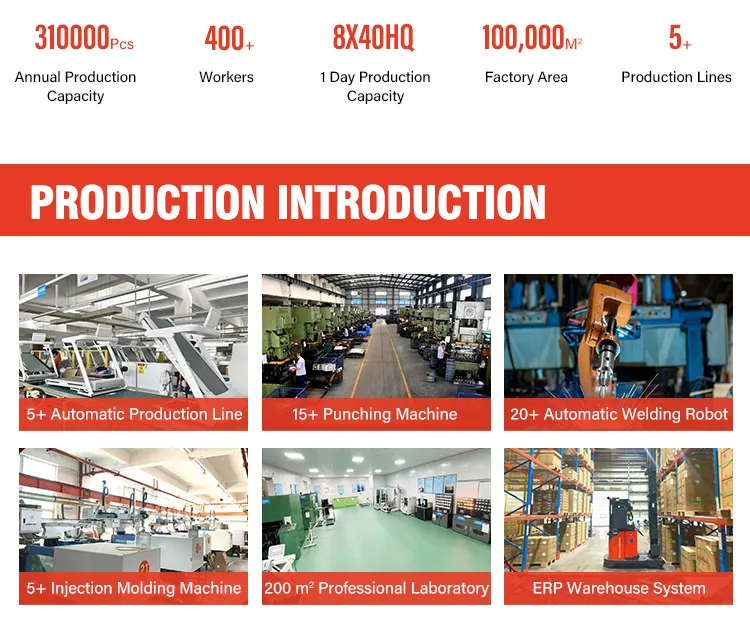 310000Pcs
Annual Production Capacity

400+
Workers

8X40HQ
1 Day Production Capacity

100,000M²
Factory Area

5+
Production Lines

PRODUCTION INTRODUCTION

5+ Automatic Production Line

15+ Punching Machine

20+ Automatic Welding Robot

5+ Injection Molding Machine

200 m² Professional Laboratory

ERP Warehouse System